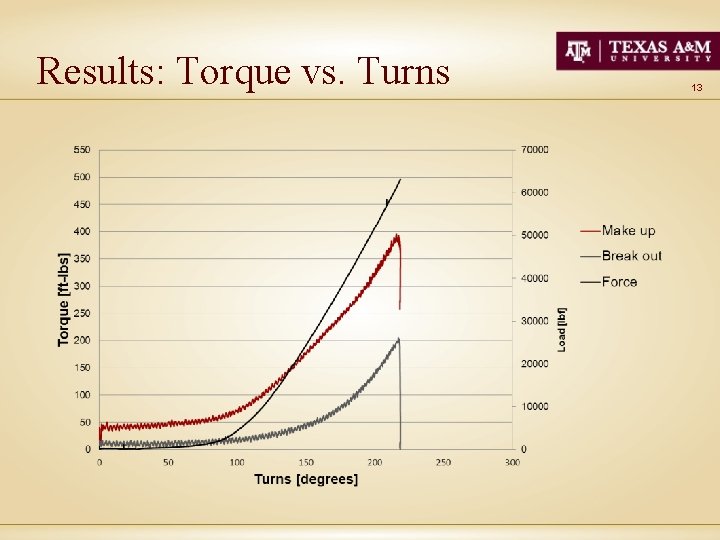 Results: Torque vs. Turns

ATM | TEXAS A&M UNIVERSITY

13

Torque [ft-lbs]

550
500
450
400
350
300
250
200
150
100
50
0

0
50
100
150
200
250
300

Turns [degrees]

70000
60000
50000
40000
30000
20000
10000
0

Load [lbf]

Make up
Break out
Force